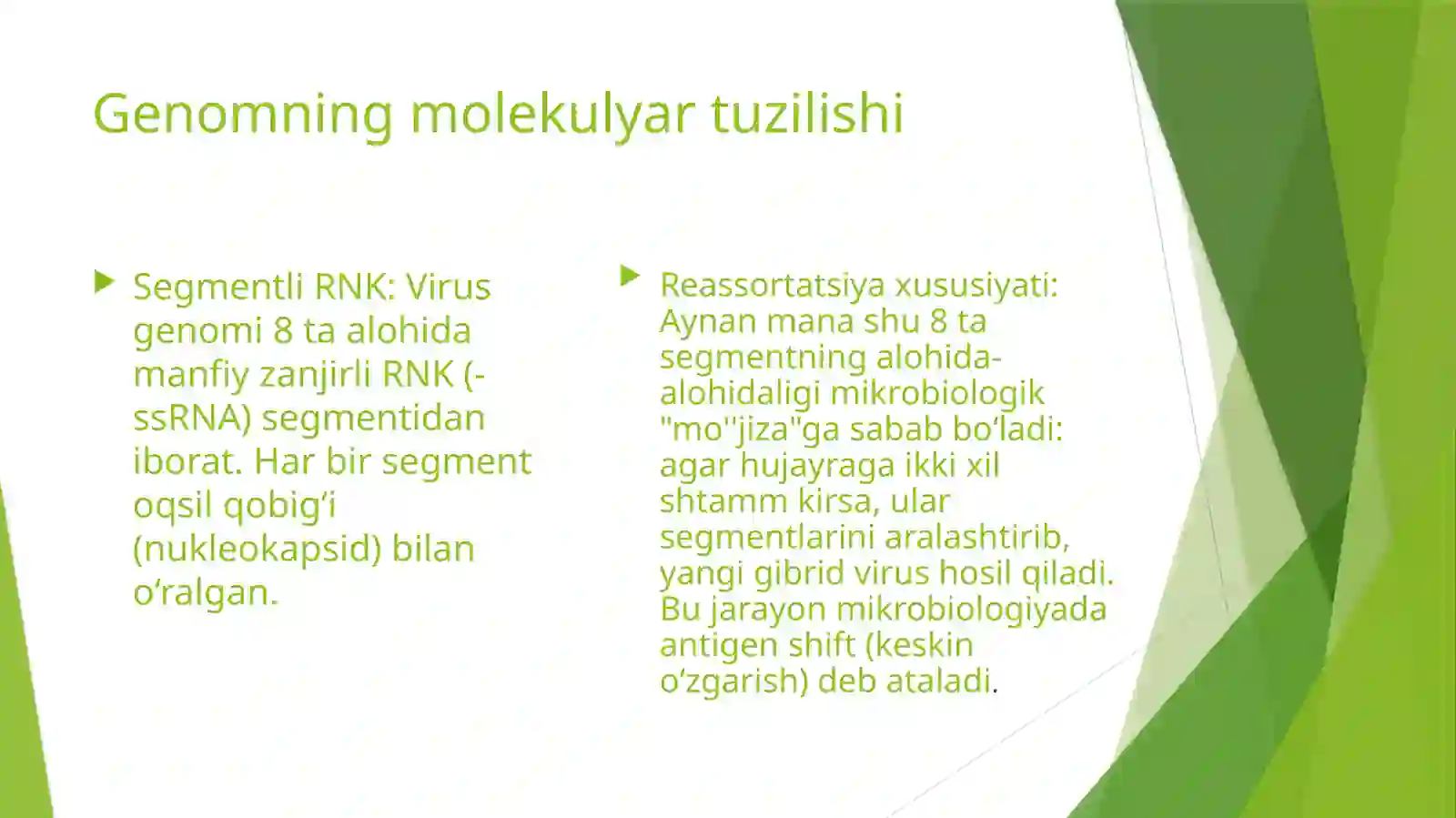 Genomning molekulyar tuzilishi

Segmentli RNK: Virus genomi 8 ta alohida manfiy zanjirli RNK (-ssRNA) segmentidan iborat. Har bir segment oqsil qobig‘i (nukleokapsid) bilan o‘ralgan.

Reassortatsiya xususiyati: Aynan mana shu 8 ta segmentning alohida-alohidaligi mikrobiologik "mo''jiza"ga sabab bo‘ladi: agar hujayraga ikki xil shtamm kirsa, ular segmentlarini aralashtirib, yangi gibrid virus hosil qiladi. Bu jarayon mikrobiologiyada antigen shift (keskin o‘zgarish) deb ataladi.